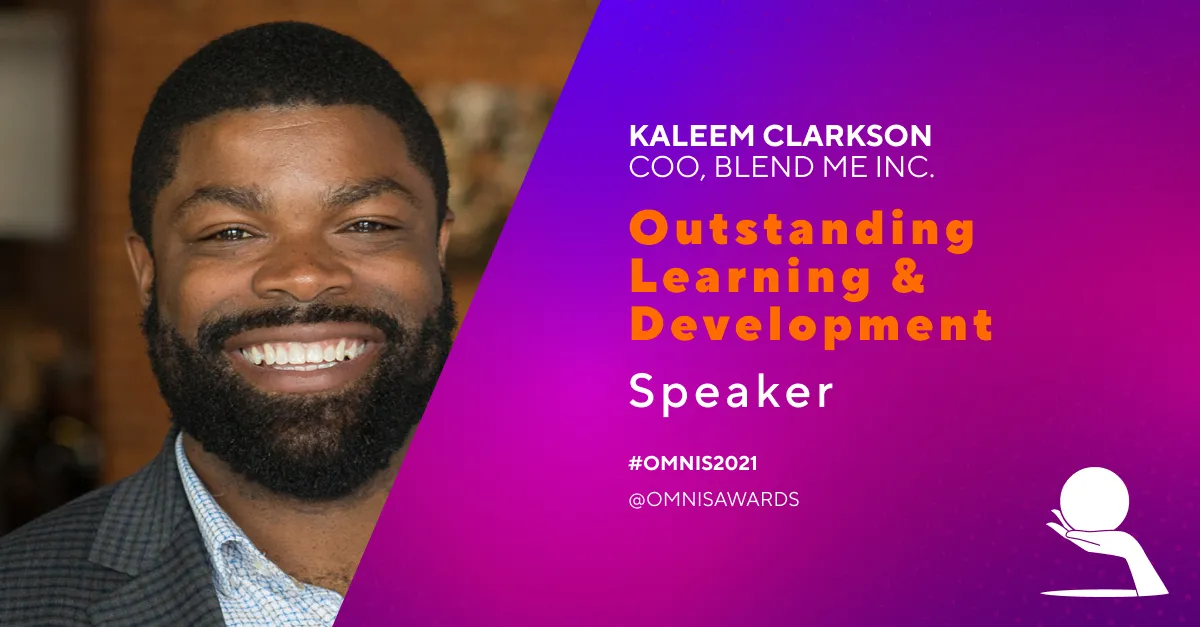 KALEEM CLARKSON
COO, BLEND ME INC.

Outstanding Learning & Development

Speaker

#OMNIS2021

@OMNISAWARDS